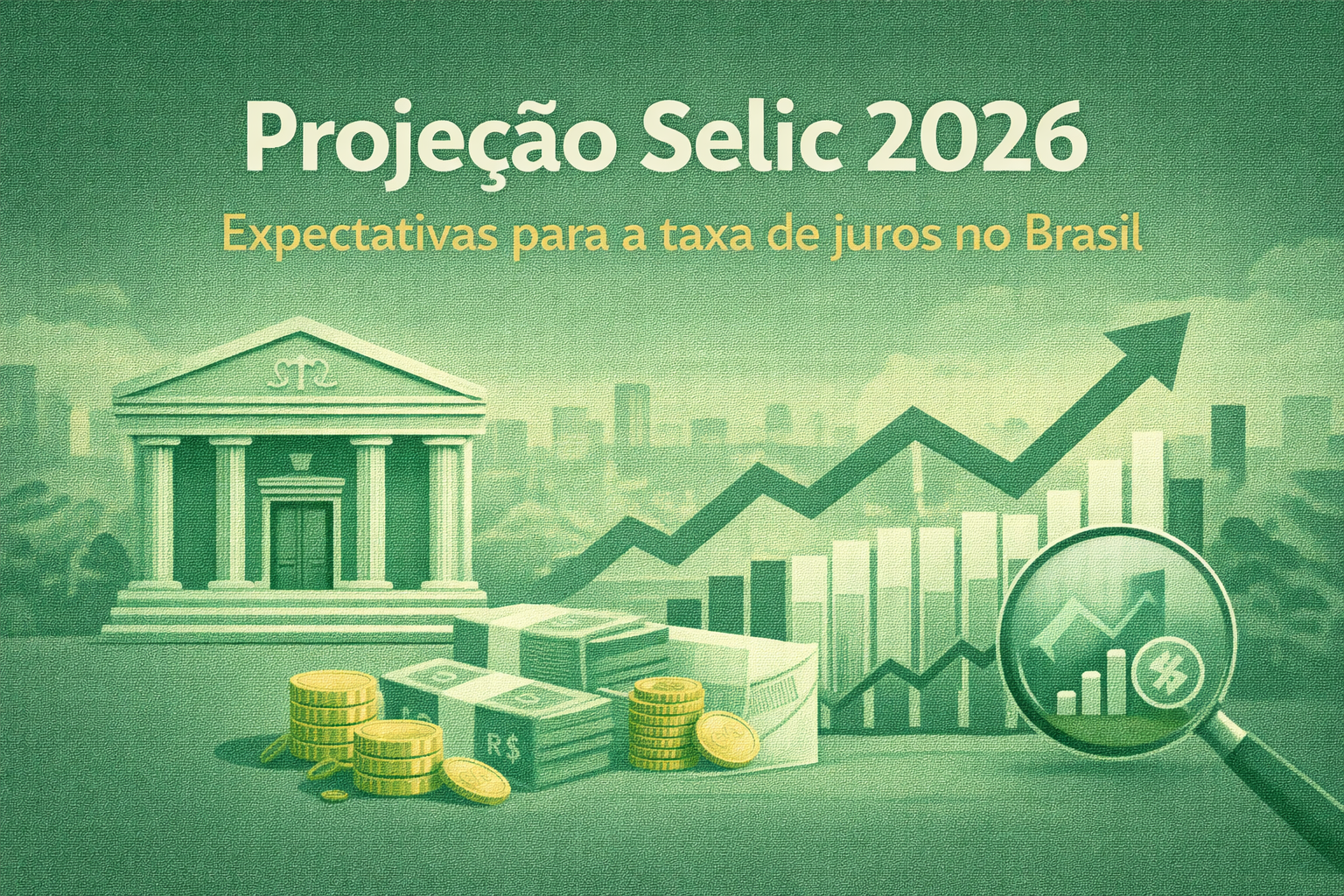 Projeção Selic 2026

Expectativas para a taxa de juros no Brasil

R$